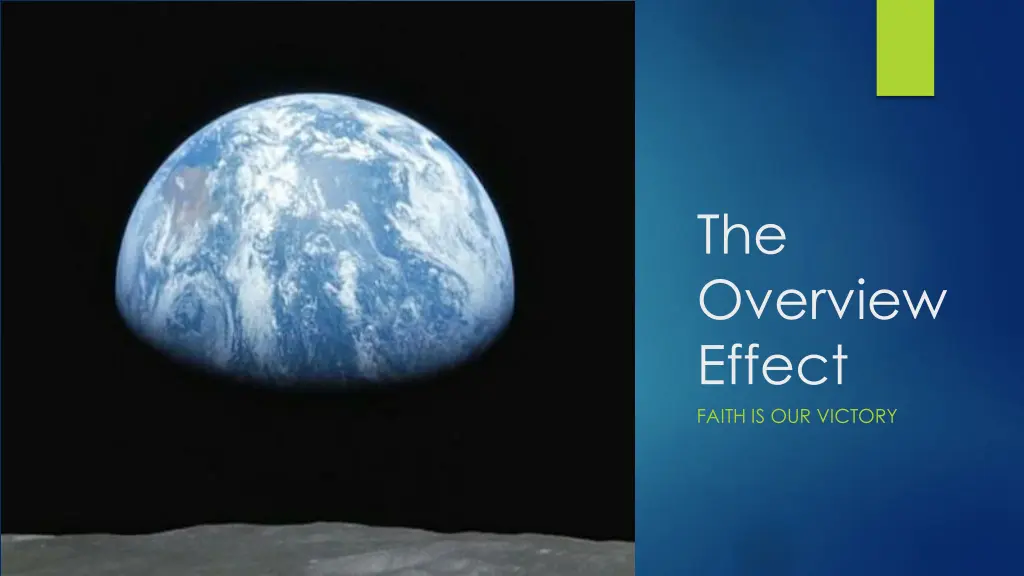 The Overview Effect

FAITH IS OUR VICTORY